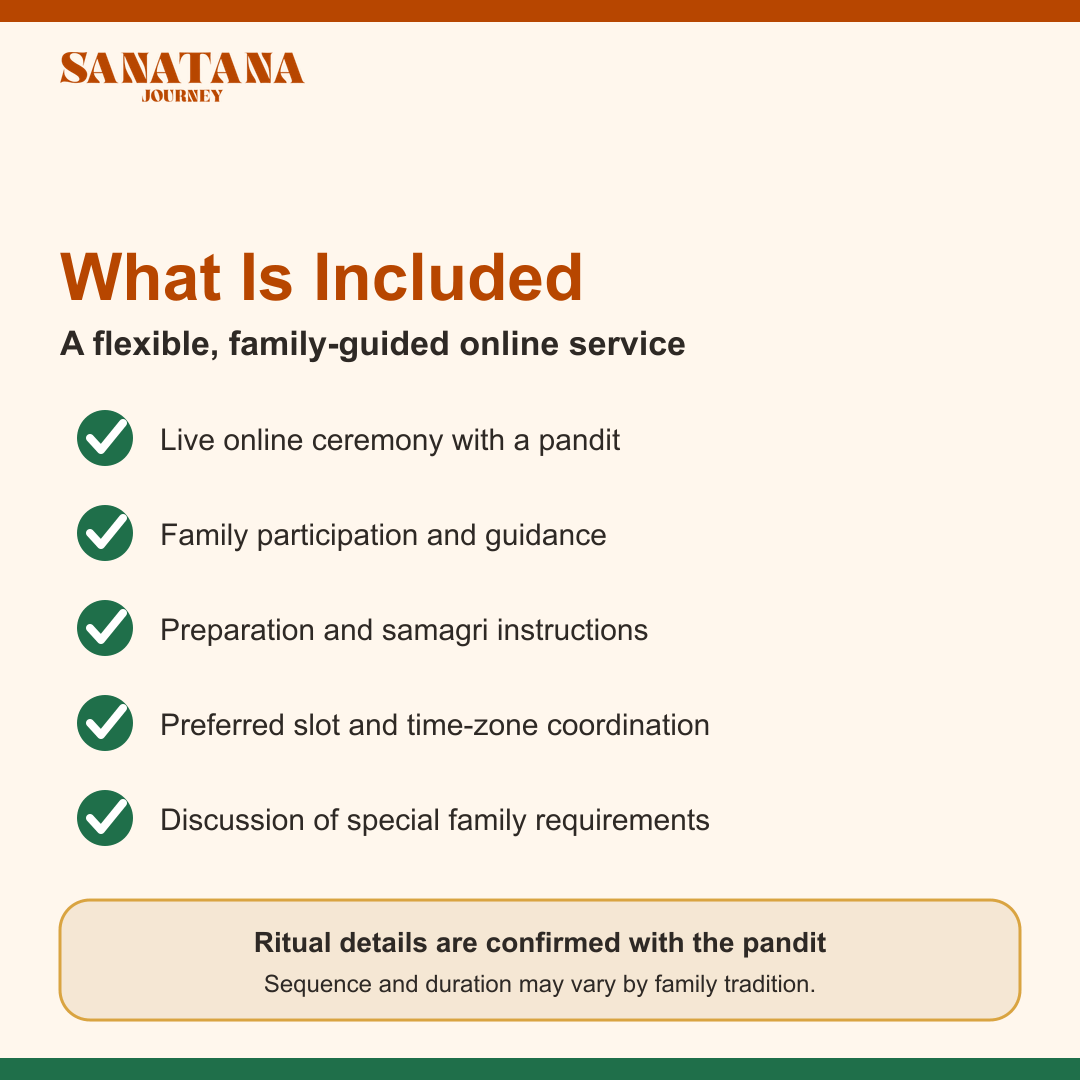 SANATANA
JOURNEY

What Is Included

A flexible, family-guided online service

Live online ceremony with a pandit

Family participation and guidance

Preparation and samagri instructions

Preferred slot and time-zone coordination

Discussion of special family requirements

Ritual details are confirmed with the pandit

Sequence and duration may vary by family tradition.